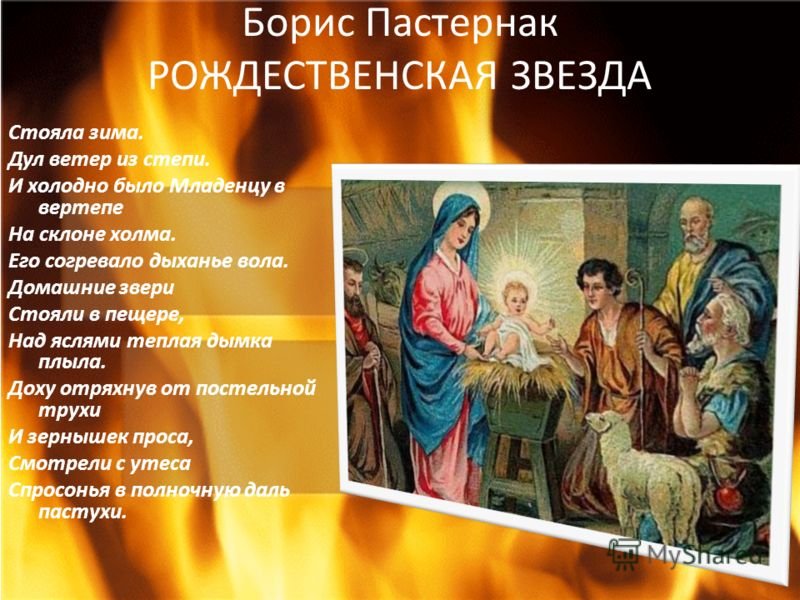 Борис Пастернак
РОЖДЕСТВЕНСКАЯ ЗВЕЗДА

Стояла зима.
Дул ветер из степи.
И холодно было Младенцу в вертепе
На склоне холма.
Его согревало дыханье вола.
Домашние звери
Стояли в пещере,
Над яслями теплая дымка плыла.
Доху отряхнув от постельной трухи
И зернышек проса,
Смотрели с утеса
Спросонья в полночную даль пастухи.

MyShared